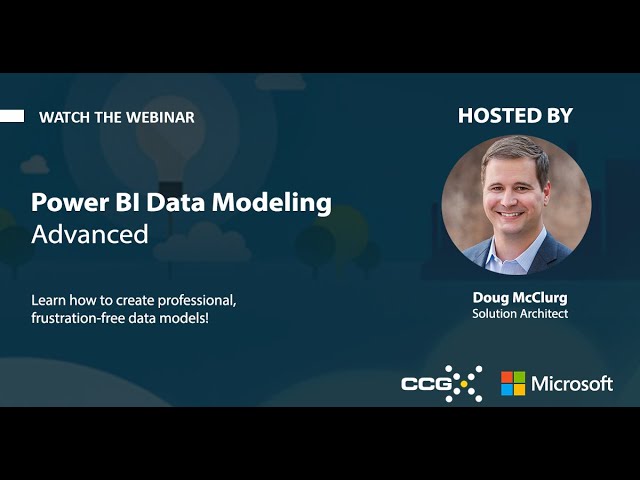 WATCH THE WEBINAR

Power BI Data Modeling
Advanced

Learn how to create professional, frustration-free data models!

HOSTED BY

Doug McClurg
Solution Architect

CCG

Microsoft